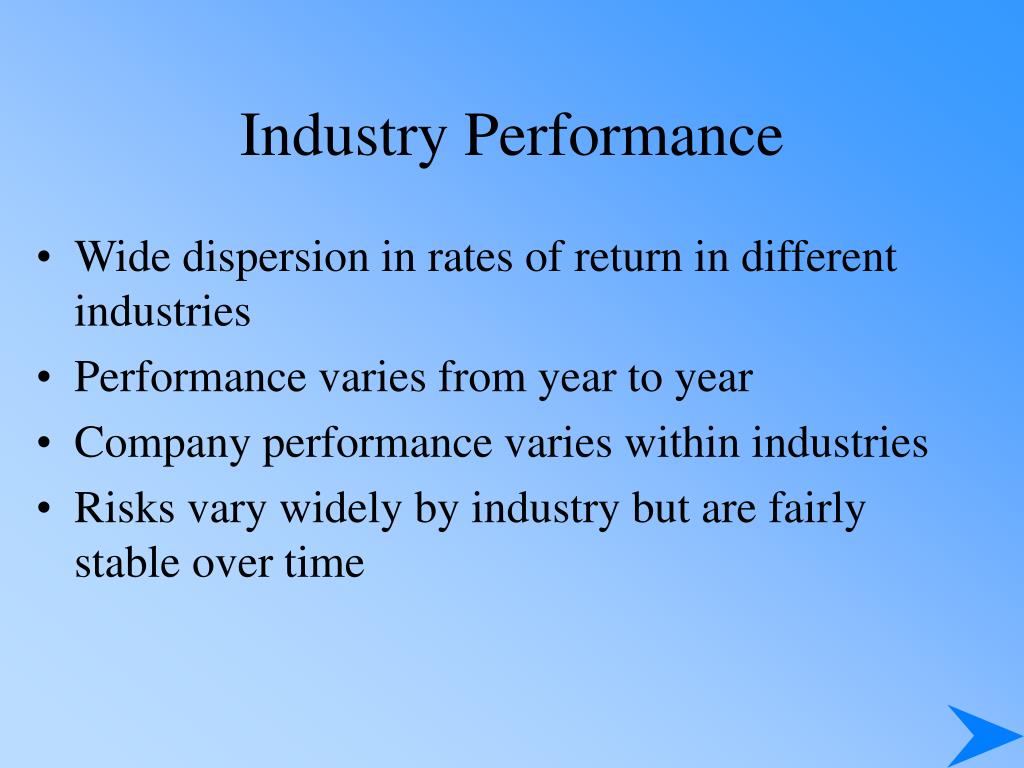 Industry Performance

• Wide dispersion in rates of return in different industries
• Performance varies from year to year
• Company performance varies within industries
• Risks vary widely by industry but are fairly stable over time